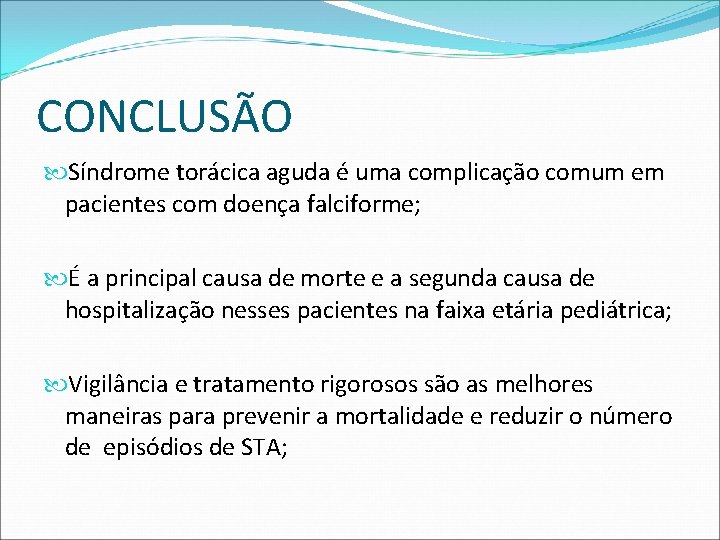 CONCLUSÃO

Síndrome torácica aguda é uma complicação comum em pacientes com doença falciforme;

É a principal causa de morte e a segunda causa de hospitalização nesses pacientes na faixa etária pediátrica;

Vigilância e tratamento rigorosos são as melhores maneiras para prevenir a mortalidade e reduzir o número de episódios de STA;